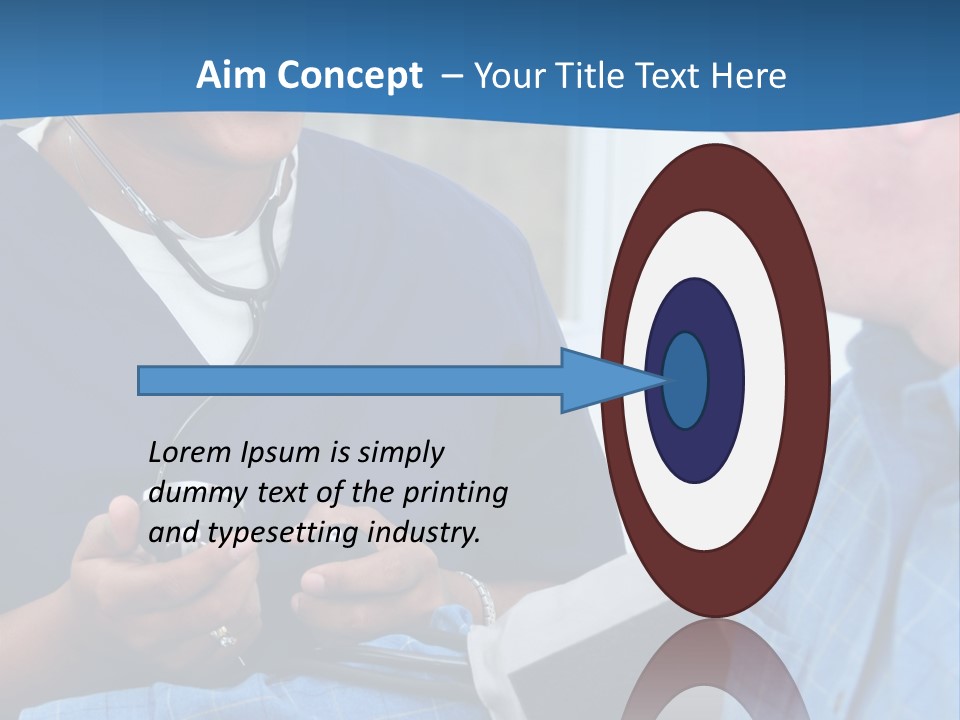 Aim Concept – Your Title Text Here

Lorem Ipsum is simply dummy text of the printing and typesetting industry.